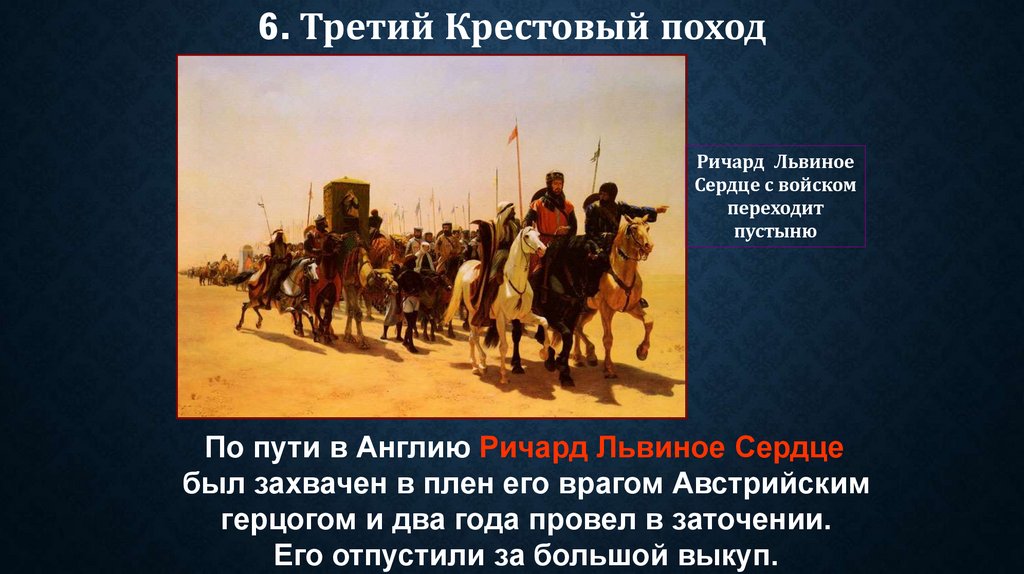 6. Третий Крестовый поход

Ричард Львиное Сердце с войском переходит пустыню

По пути в Англию Ричард Львиное Сердце был захвачен в плен его врагом Австрийским герцогом и два года провел в заточении. Его отпустили за большой выкуп.